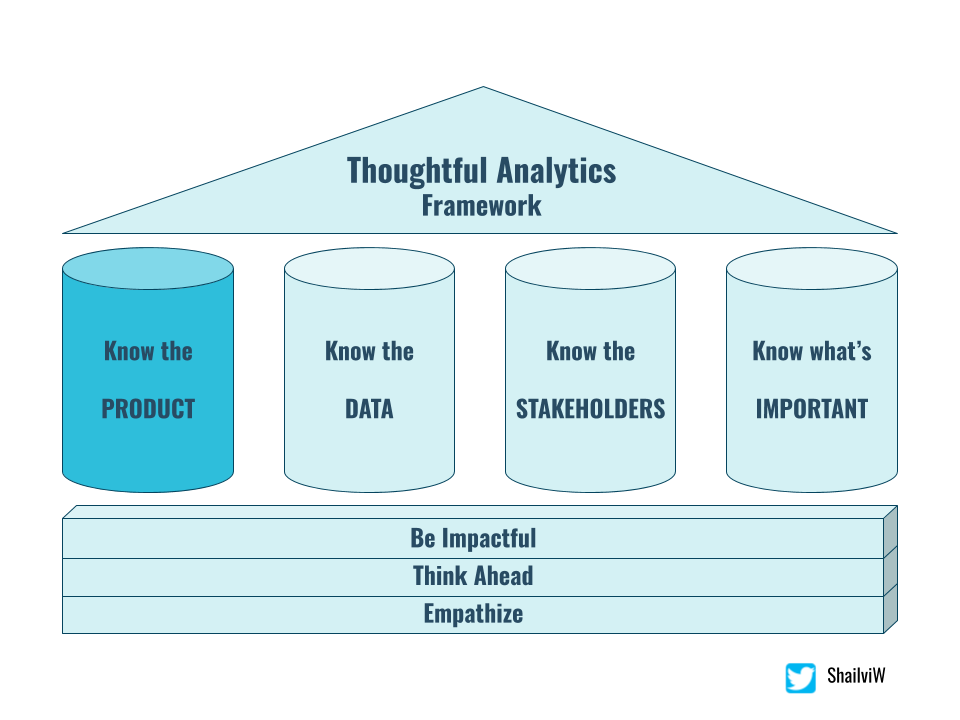 Thoughtful Analytics
Framework

Know the
PRODUCT

Know the
DATA

Know the
STAKEHOLDERS

Know what's
IMPORTANT

Be Impactful

Think Ahead

Empathize

ShailviW